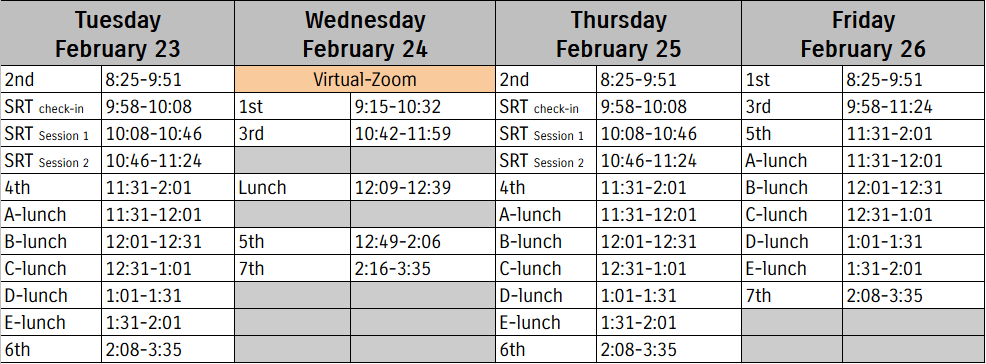 | Tuesday February 23 | | Wednesday February 24 | | Thursday February 25 | | Friday February 26 | |
|---|---|---|---|---|---|---|---|
| 2nd | 8:25-9:51 | Virtual-Zoom | | 2nd | 8:25-9:51 | 1st | 8:25-9:51 |
| SRT check-in | 9:58-10:08 | 1st | 9:15-10:32 | SRT check-in | 9:58-10:08 | 3rd | 9:58-11:24 |
| SRT Session 1 | 10:08-10:46 | 3rd | 10:42-11:59 | SRT Session 1 | 10:08-10:46 | 5th | 11:31-2:01 |
| SRT Session 2 | 10:46-11:24 | | | SRT Session 2 | 10:46-11:24 | A-lunch | 11:31-12:01 |
| 4th | 11:31-2:01 | Lunch | 12:09-12:39 | 4th | 11:31-2:01 | B-lunch | 12:01-12:31 |
| A-lunch | 11:31-12:01 | | | A-lunch | 11:31-12:01 | C-lunch | 12:31-1:01 |
| B-lunch | 12:01-12:31 | 5th | 12:49-2:06 | B-lunch | 12:01-12:31 | D-lunch | 1:01-1:31 |
| C-lunch | 12:31-1:01 | 7th | 2:16-3:35 | C-lunch | 12:31-1:01 | E-lunch | 1:31-2:01 |
| D-lunch | 1:01-1:31 | | | D-lunch | 1:01-1:31 | 7th | 2:08-3:35 |
| E-lunch | 1:31-2:01 | | | E-lunch | 1:31-2:01 | | |
| 6th | 2:08-3:35 | | | 6th | 2:08-3:35 | | |